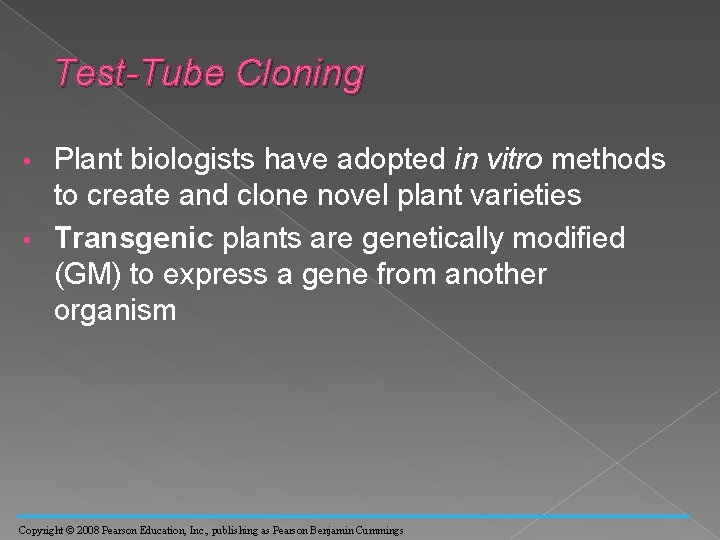 Test-Tube Cloning

• Plant biologists have adopted in vitro methods to create and clone novel plant varieties

• Transgenic plants are genetically modified (GM) to express a gene from another organism

Copyright © 2008 Pearson Education, Inc., publishing as Pearson Benjamin Cummings